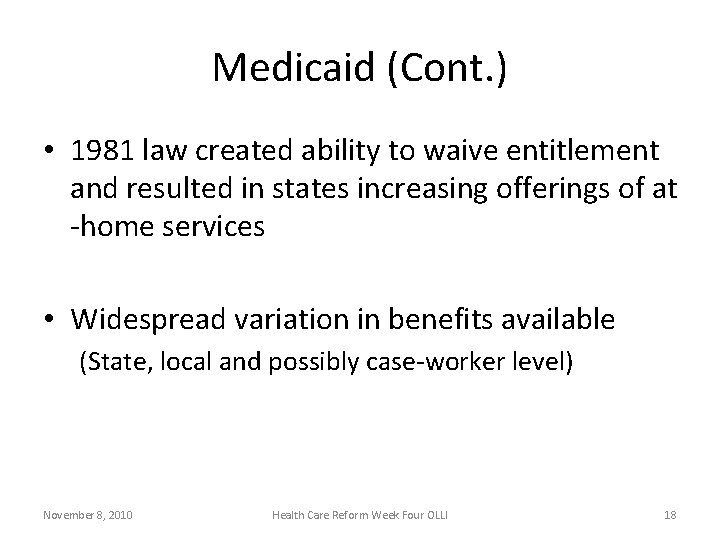 Medicaid (Cont.)

• 1981 law created ability to waive entitlement and resulted in states increasing offerings of at -home services

• Widespread variation in benefits available
(State, local and possibly case-worker level)

November 8, 2010

Health Care Reform Week Four OLLI

18